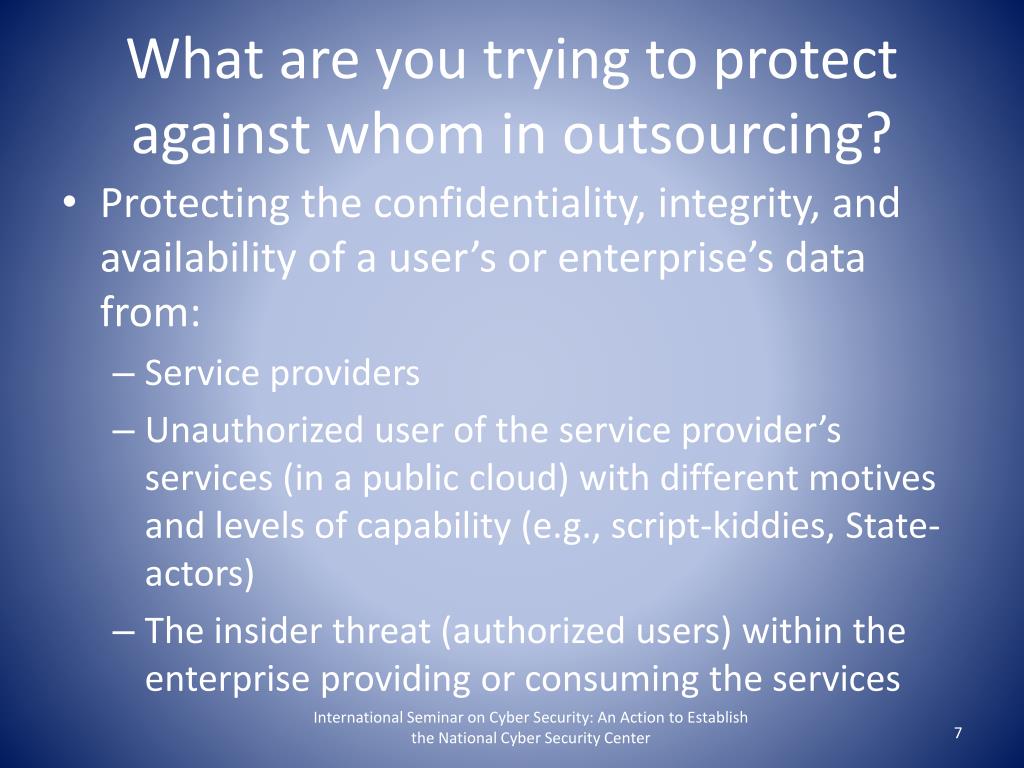 What are you trying to protect against whom in outsourcing?

• Protecting the confidentiality, integrity, and availability of a user’s or enterprise’s data from:
– Service providers
– Unauthorized user of the service provider’s services (in a public cloud) with different motives and levels of capability (e.g., script-kiddies, State-actors)
– The insider threat (authorized users) within the enterprise providing or consuming the services

International Seminar on Cyber Security: An Action to Establish the National Cyber Security Center

7